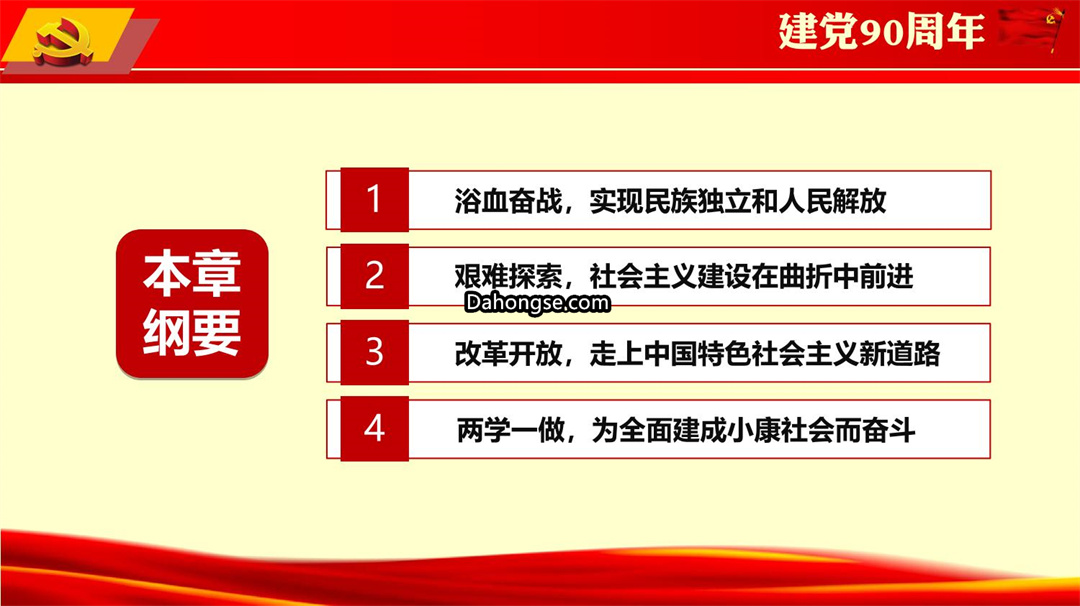 建党90周年

本章纲要

1 浴血奋战，实现民族独立和人民解放

2 艰难探索，社会主义建设在曲折中前进

Dahongse.com

3 改革开放，走上中国特色社会主义新道路

4 两学一做，为全面建成小康社会而奋斗